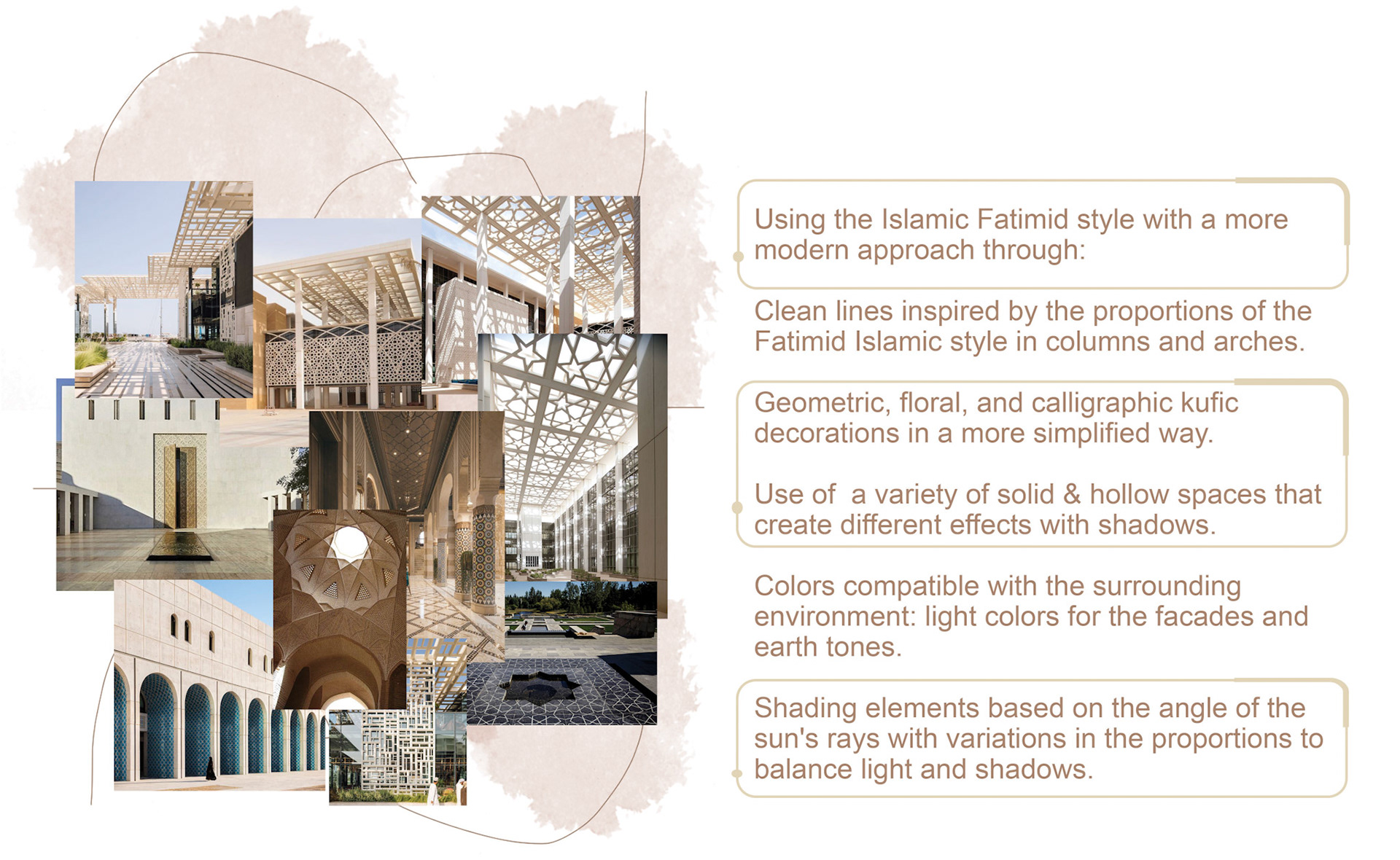 Using the Islamic Fatimid style with a more modern approach through:

Clean lines inspired by the proportions of the Fatimid Islamic style in columns and arches.

Geometric, floral, and calligraphic kufic decorations in a more simplified way.

Use of  a variety of solid & hollow spaces that create different effects with shadows.

Colors compatible with the surrounding environment: light colors for the facades and earth tones.

Shading elements based on the angle of the sun's rays with variations in the proportions to balance light and shadows.